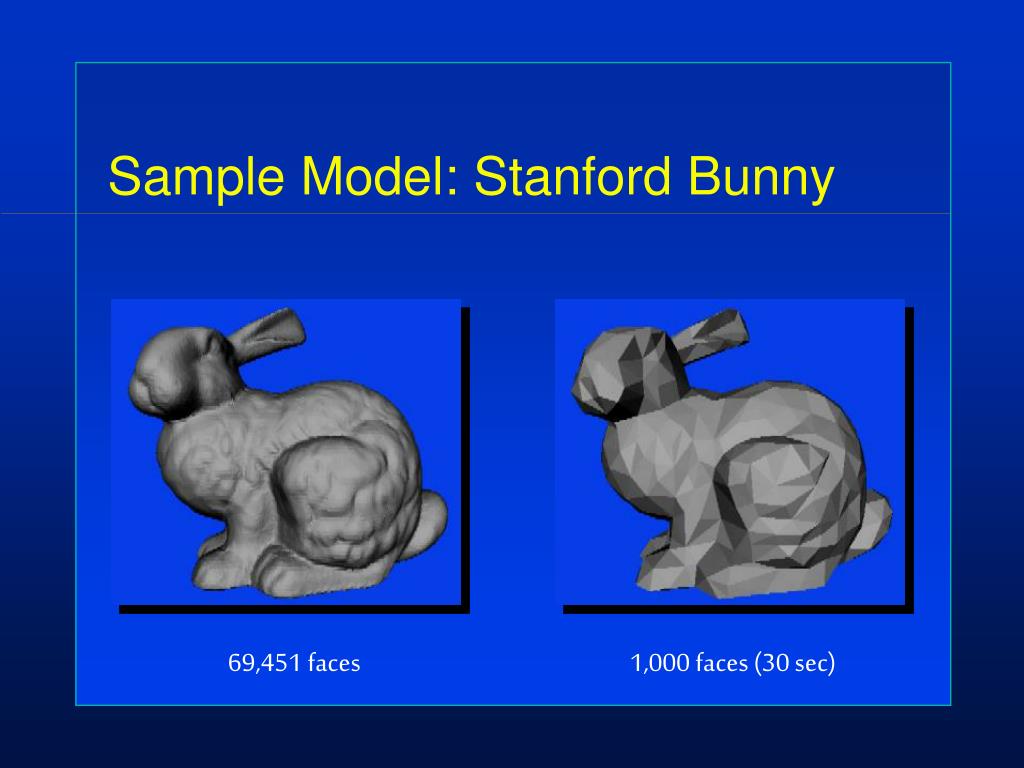 Sample Model: Stanford Bunny

69,451 faces

1,000 faces (30 sec)